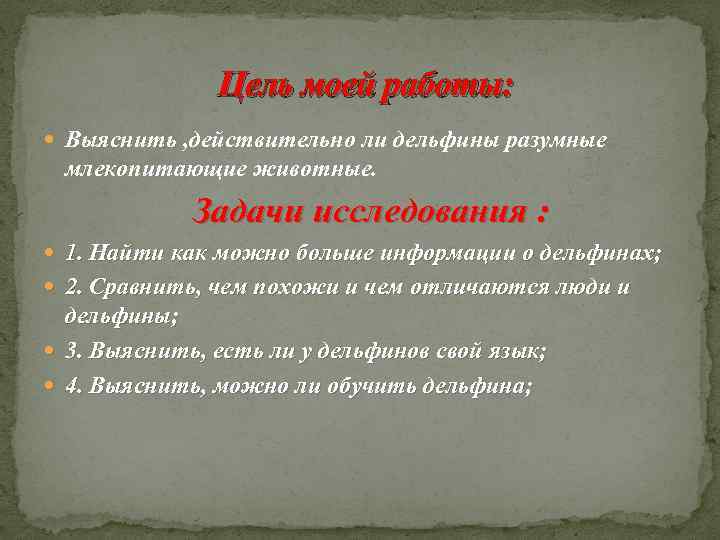 Цель моей работы:

Выяснить ,действительно ли дельфины разумные млекопитающие животные.

Задачи исследования :

1. Найти как можно больше информации о дельфинах;

2. Сравнить, чем похожи и чем отличаются люди и дельфины;

3. Выяснить, есть ли у дельфинов свой язык;

4. Выяснить, можно ли обучить дельфина;